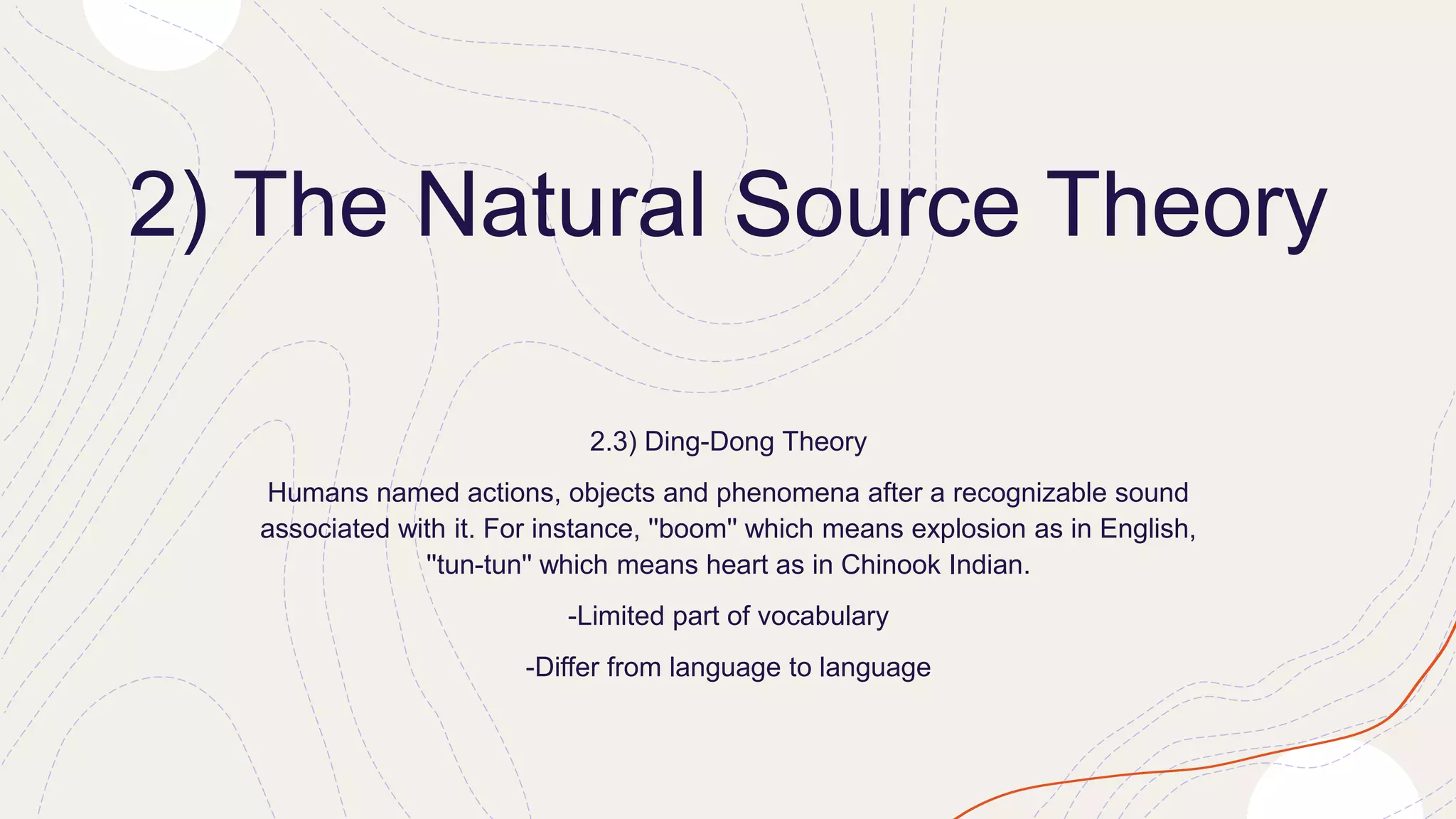 2) The Natural Source Theory

2.3) Ding-Dong Theory

Humans named actions, objects and phenomena after a recognizable sound associated with it. For instance, "boom" which means explosion as in English, "tun-tun" which means heart as in Chinook Indian.

-Limited part of vocabulary

-Differ from language to language